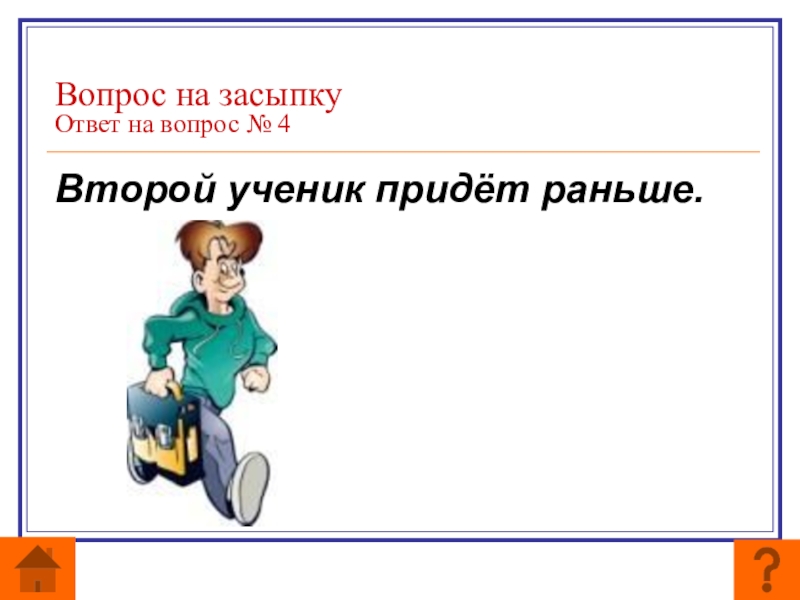 Вопрос на засыпку
Ответ на вопрос № 4

Второй ученик придёт раньше.

?